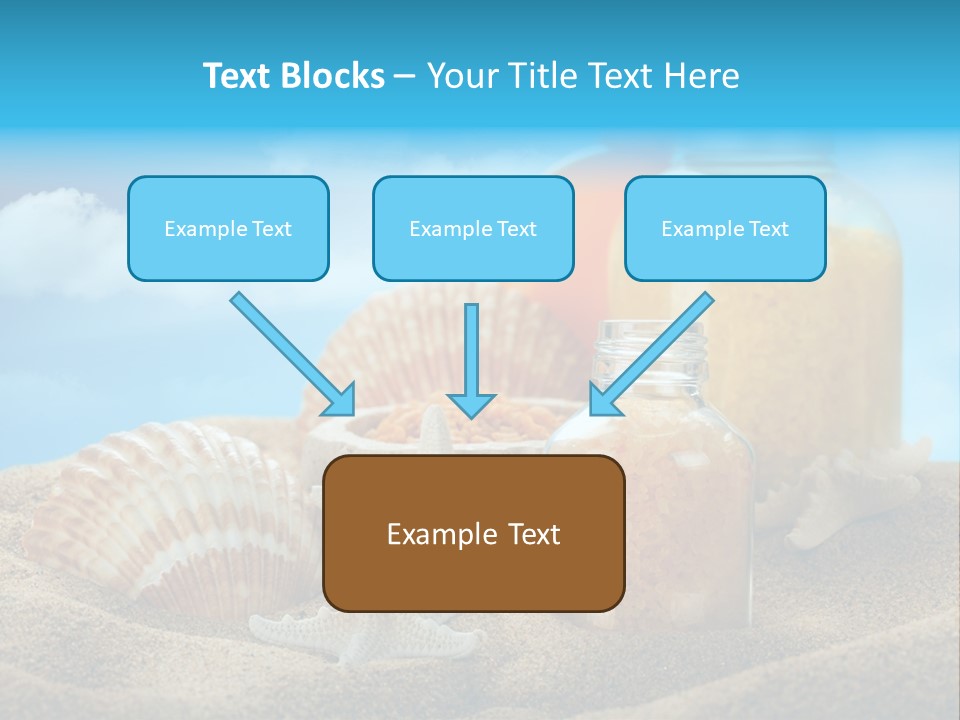 Text Blocks – Your Title Text Here

Example Text

Example Text

Example Text

Example Text